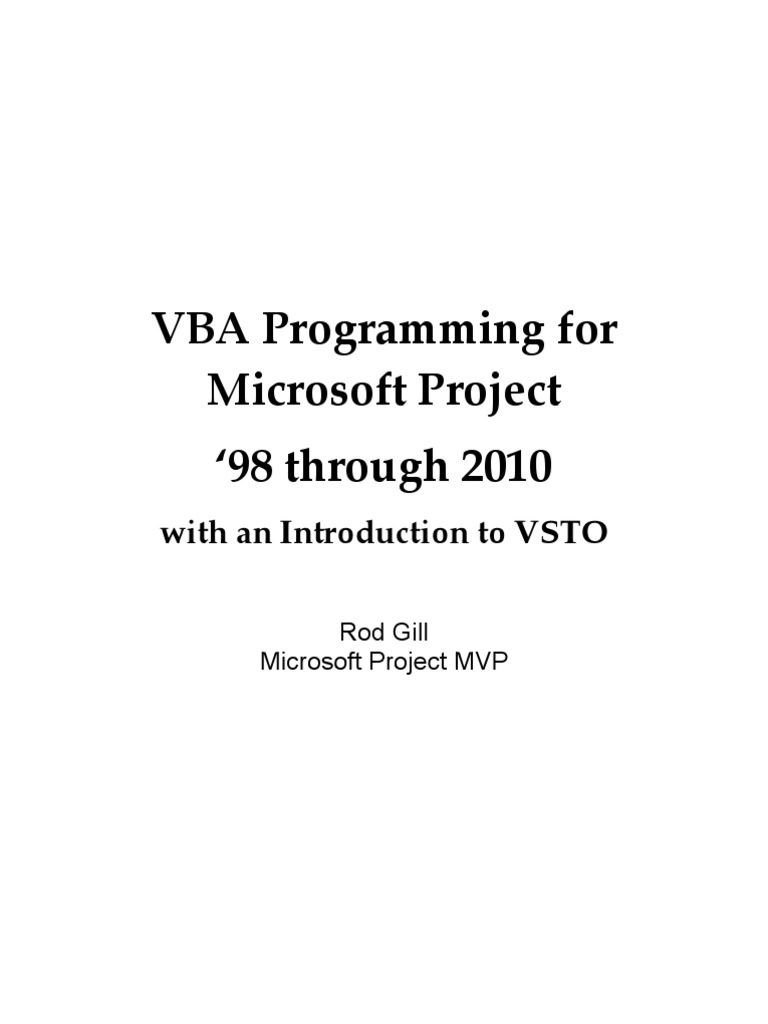 VBA Programming for Microsoft Project

‘98 through 2010

with an Introduction to VSTO

Rod Gill
Microsoft Project MVP